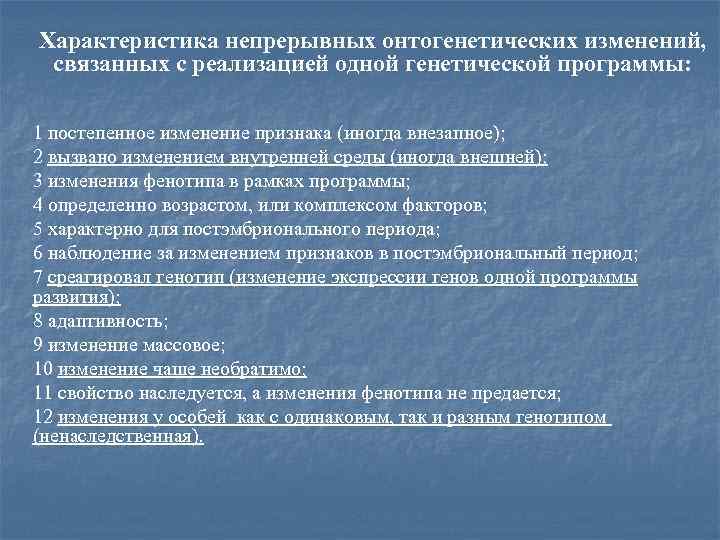 Характеристика непрерывных онтогенетических изменений, связанных с реализацией одной генетической программы:

1 постепенное изменение признака (иногда внезапное);
2 вызвано изменением внутренней среды (иногда внешней);
3 изменения фенотипа в рамках программы;
4 определенно возрастом, или комплексом факторов;
5 характерно для постэмбрионального периода;
6 наблюдение за изменением признаков в постэмбриональный период;
7 среагировал генотип (изменение экспрессии генов одной программы развития);
8 адаптивность;
9 изменение массовое;
10 изменение чаще необратимо;
11 свойство наследуется, а изменения фенотипа не предается;
12 изменения у особей как с одинаковым, так и разным генотипом (ненаследственная).